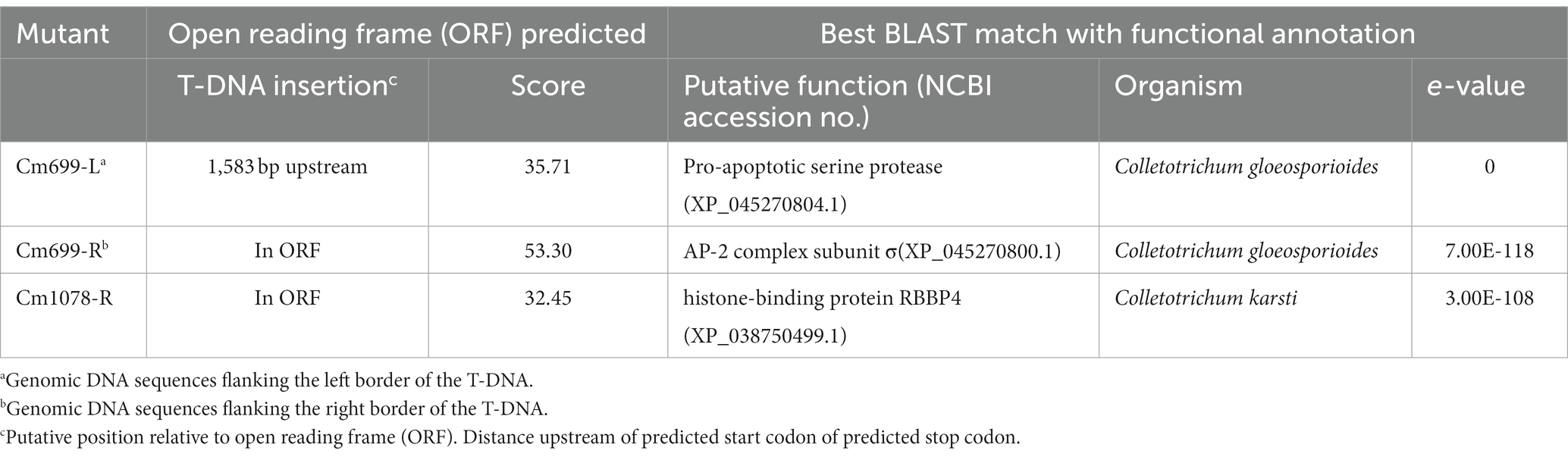 | Mutant | Open reading frame (ORF) predicted | | Best BLAST match with functional annotation | | |
|---|---|---|---|---|---|
| | T-DNA insertion$^c$ | Score | Putative function (NCBI accession no.) | Organism | e-value |
| Cm699-L$^a$ | 1,583 bp upstream | 35.71 | Pro-apoptotic serine protease (XP_045270804.1) | Colletotrichum gloeosporioides | 0 |
| Cm699-R$^b$ | In ORF | 53.30 | AP-2 complex subunit σ(XP_045270800.1) | Colletotrichum gloeosporioides | 7.00E-118 |
| Cm1078-R | In ORF | 32.45 | histone-binding protein RBBP4 (XP_038750499.1) | Colletotrichum karsti | 3.00E-108 |

$^a$Genomic DNA sequences flanking the left border of the T-DNA.
$^b$Genomic DNA sequences flanking the right border of the T-DNA.
$^c$Putative position relative to open reading frame (ORF). Distance upstream of predicted start codon of predicted stop codon.